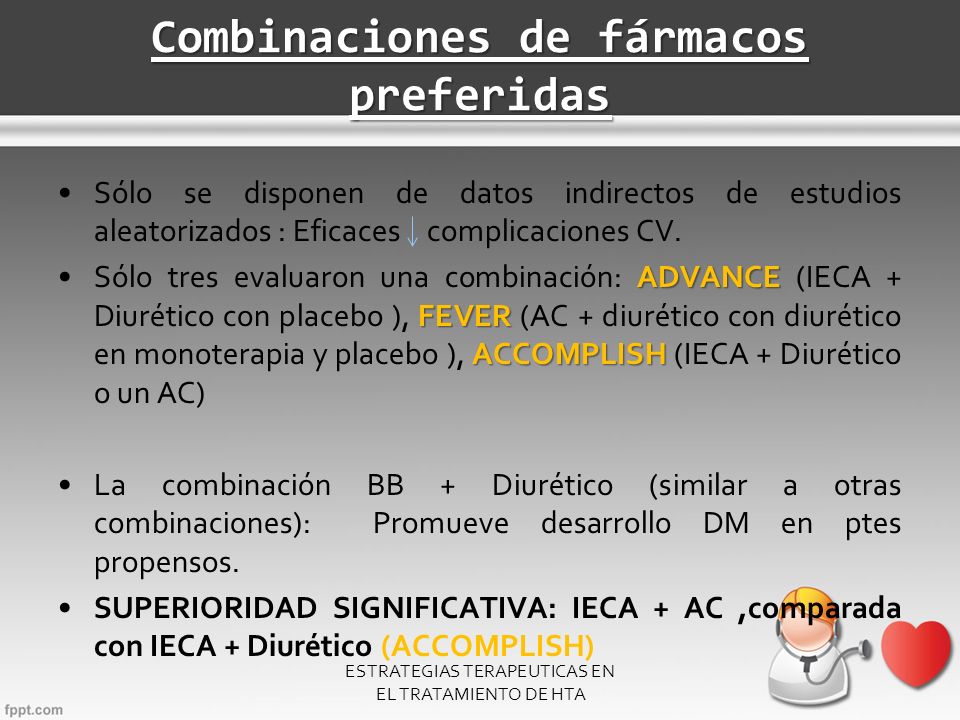 Combinaciones de fármacos preferidas

• Sólo se disponen de datos indirectos de estudios aleatorizados : Eficaces ↓ complicaciones CV.
• Sólo tres evaluaron una combinación: ADVANCE (IECA + Diurético con placebo ), FEVER (AC + diurético con diurético en monoterapia y placebo ), ACCOMPLISH (IECA + Diurético o un AC)

• La combinación BB + Diurético (similar a otras combinaciones): Promueve desarrollo DM en ptes propensos.
• SUPERIORIDAD SIGNIFICATIVA: IECA + AC ,comparada con IECA + Diurético (ACCOMPLISH)

ESTRATEGIAS TERAPEUTICAS EN EL TRATAMIENTO DE HTA

fppt.com